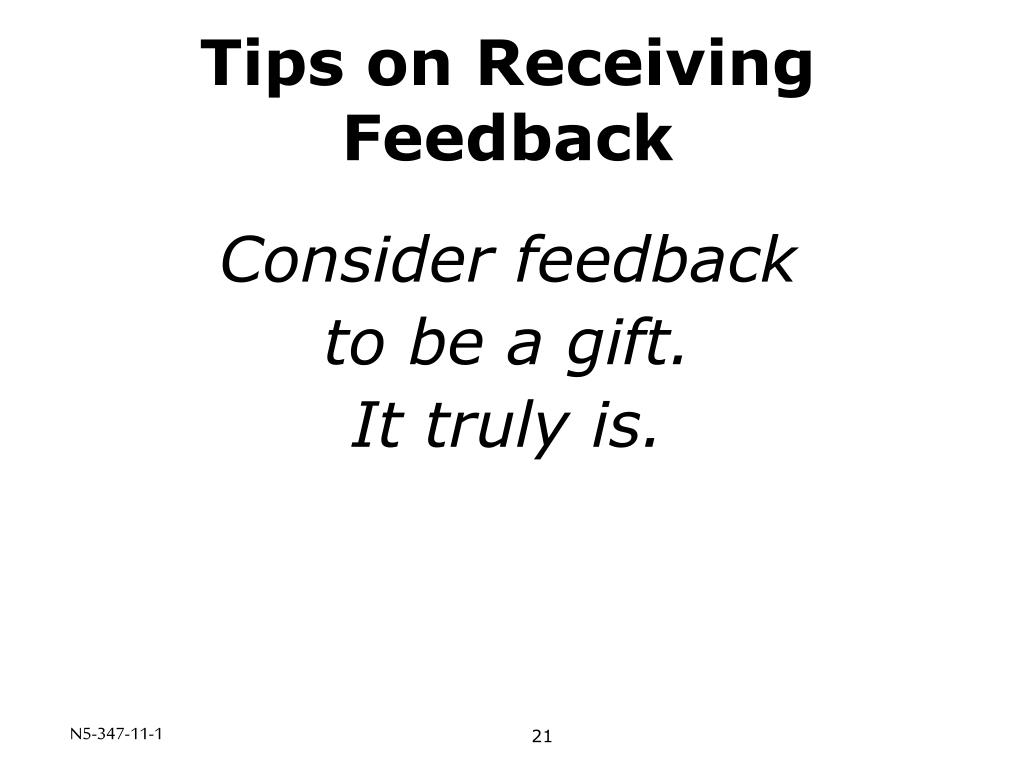 Tips on Receiving Feedback

Consider feedback
to be a gift.
It truly is.

N5-347-11-1

21